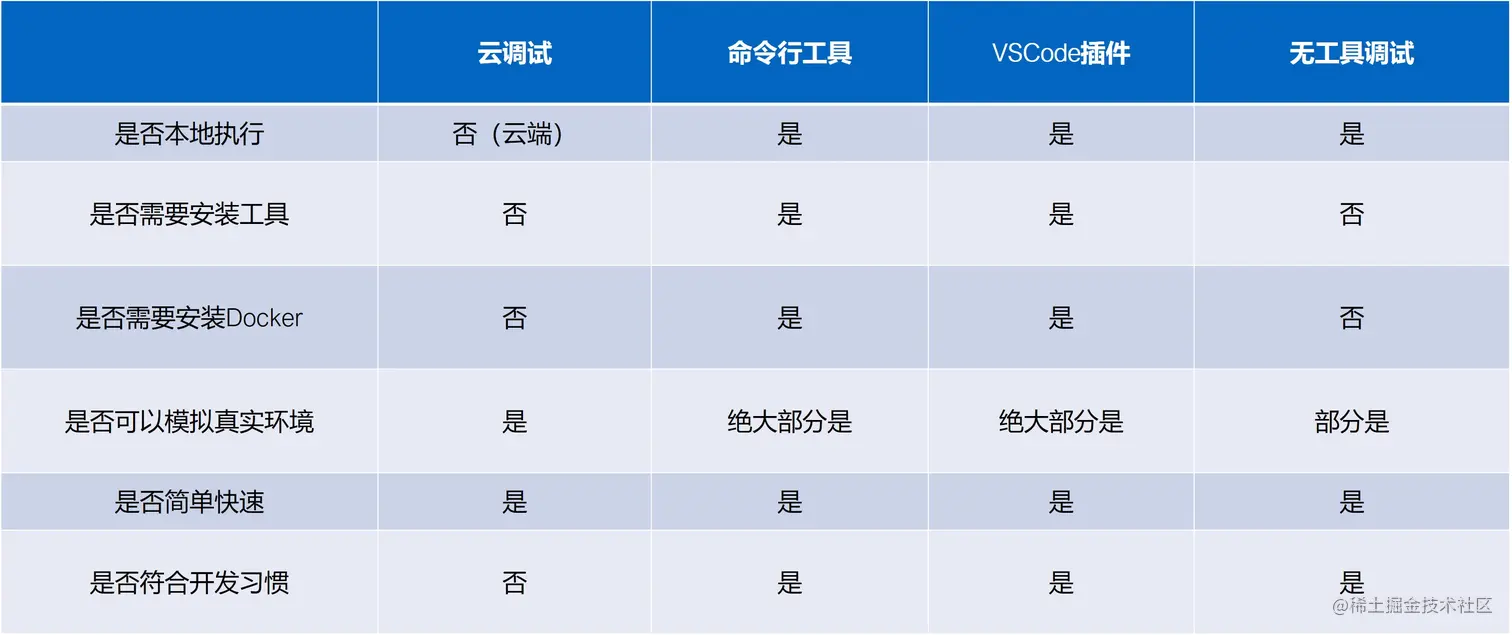 | | 云调试 | 命令行工具 | VSCode插件 | 无工具调试 |
|---|---|---|---|---|
| 是否本地执行 | 否（云端） | 是 | 是 | 是 |
| 是否需要安装工具 | 否 | 是 | 是 | 否 |
| 是否需要安装Docker | 否 | 是 | 是 | 否 |
| 是否可以模拟真实环境 | 是 | 绝大部分是 | 绝大部分是 | 部分是 |
| 是否简单快速 | 是 | 是 | 是 | 是 |
| 是否符合开发习惯 | 否 | 是 | 是 | 是 |

@稀土掘金技术社区